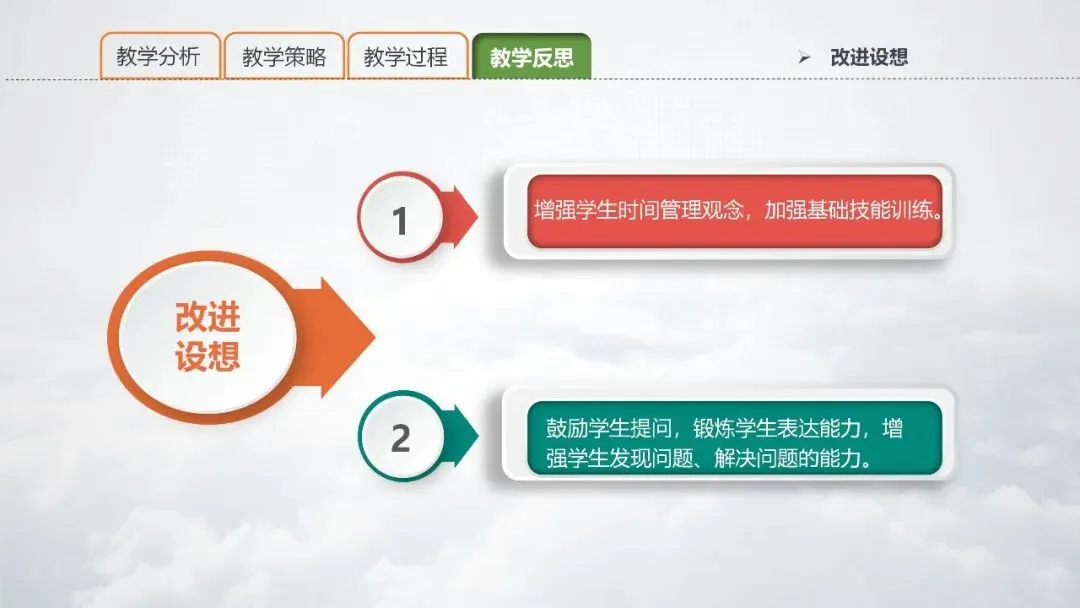 教学分析 教学策略 教学过程 教学反思

➢ 改进设想

改进设想

1

增强学生时间管理观念，加强基础技能训练。

2

鼓励学生提问，锻炼学生表达能力，增强学生发现问题、解决问题的能力。